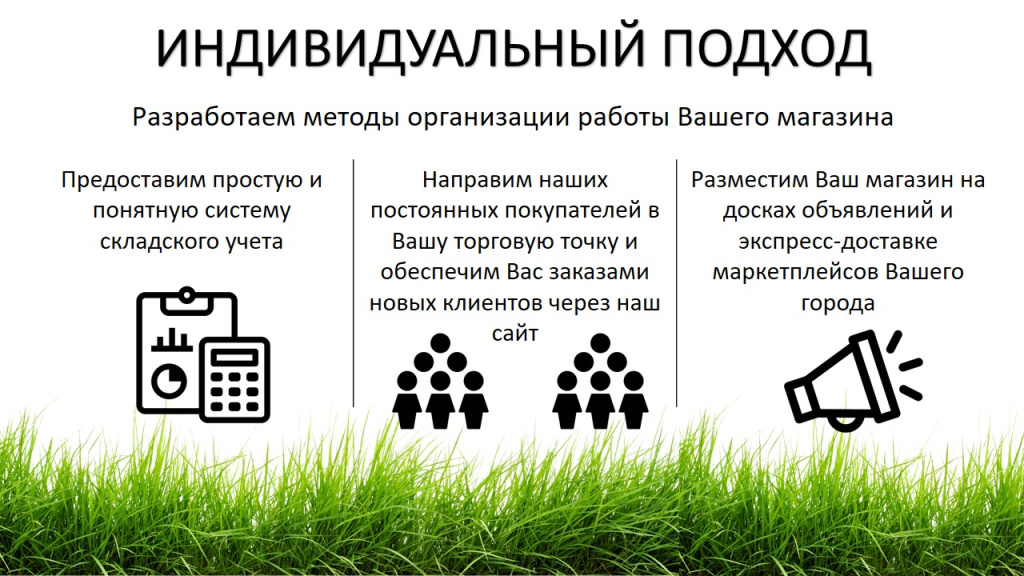 ИНДИВИДУАЛЬНЫЙ ПОДХОД

Разработаем методы организации работы Вашего магазина

Предоставим простую и понятную систему складского учета

Направим наших постоянных покупателей в Вашу торговую точку и обеспечим Вас заказами новых клиентов через наш сайт

Разместим Ваш магазин на досках объявлений и экспресс-доставке маркетплейсов Вашего города